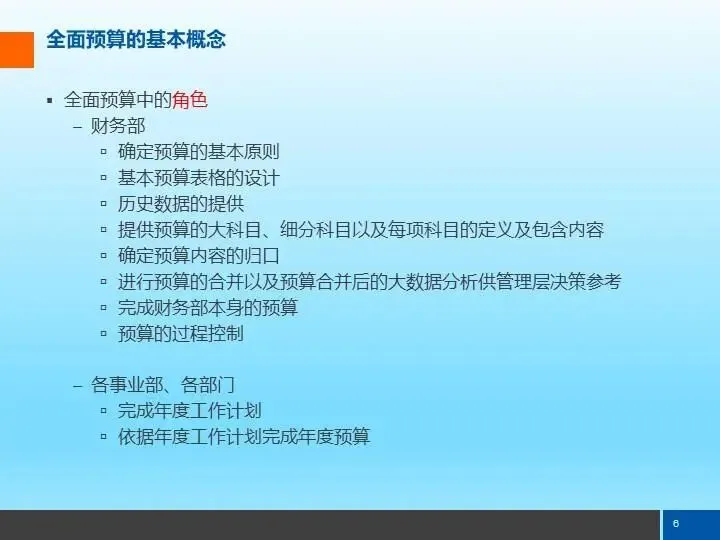 全面预算的基本概念

▪ 全面预算中的角色
– 财务部
▫ 确定预算的基本原则
▫ 基本预算表格的设计
▫ 历史数据的提供
▫ 提供预算的大科目、细分科目以及每项科目的定义及包含内容
▫ 确定预算内容的归口
▫ 进行预算的合并以及预算合并后的大数据分析供管理层决策参考
▫ 完成财务部本身的预算
▫ 预算的过程控制

– 各事业部、各部门
▫ 完成年度工作计划
▫ 依据年度工作计划完成年度预算

6